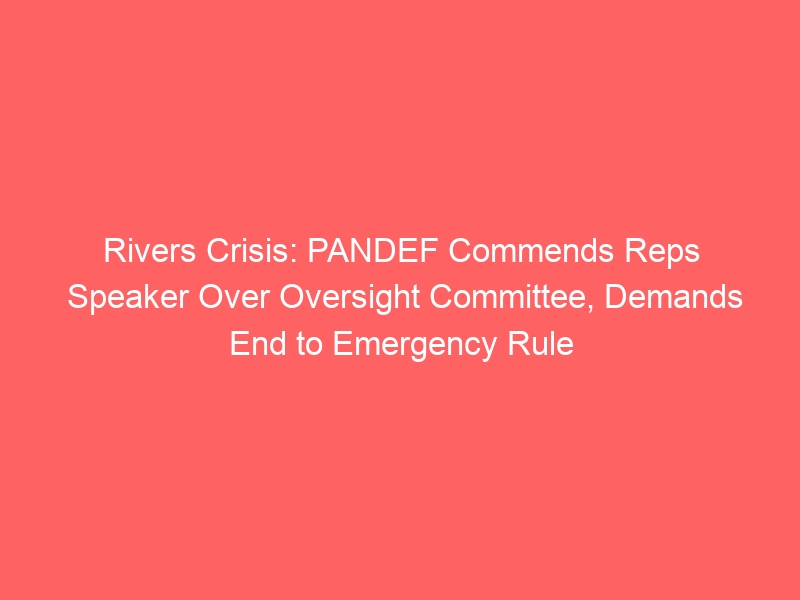 Rivers Crisis: PANDEF Commends Reps Speaker Over Oversight Committee, Demands End to Emergency Rule